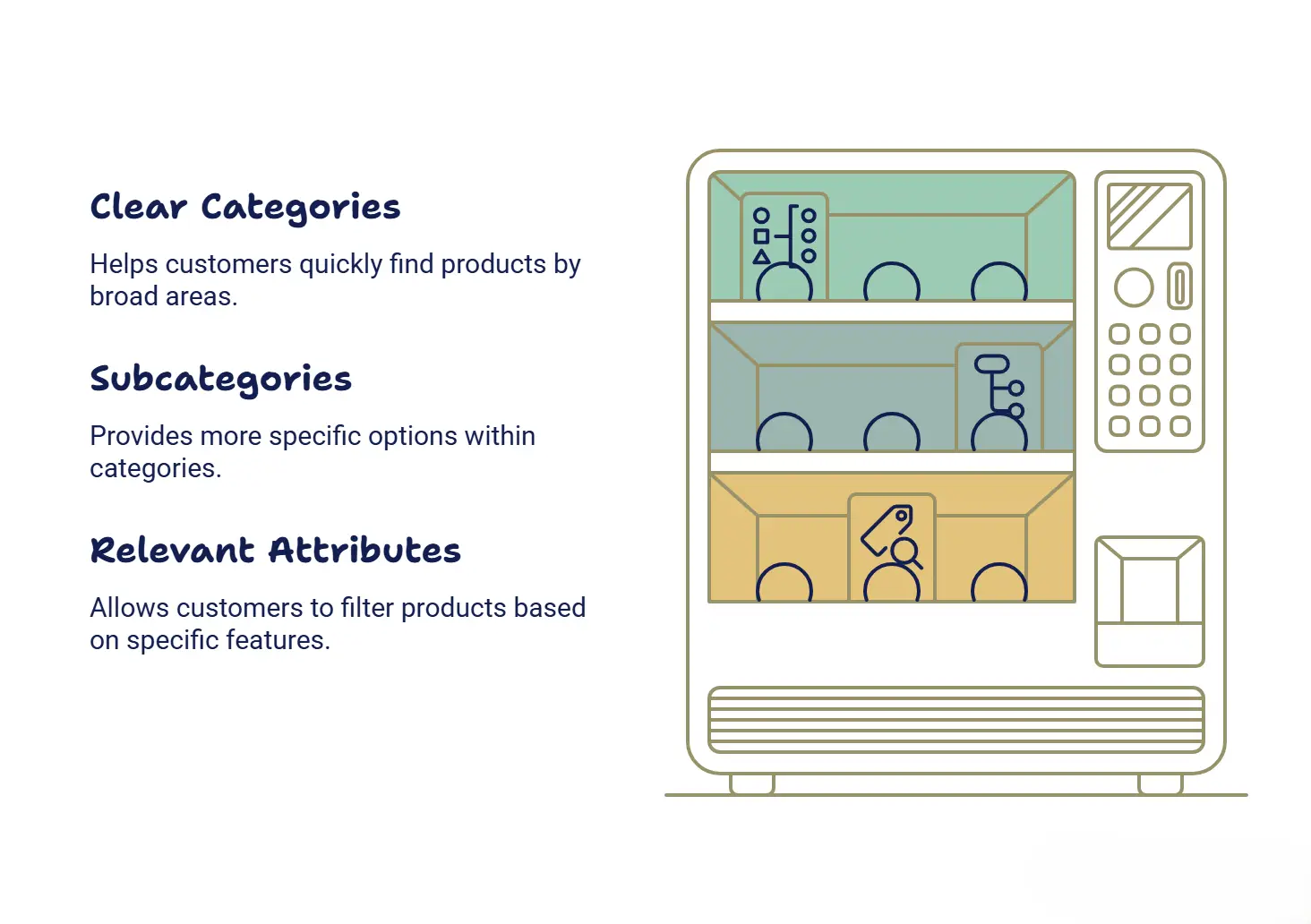 Clear Categories

Helps customers quickly find products by broad areas.

Subcategories

Provides more specific options within categories.

Relevant Attributes

Allows customers to filter products based on specific features.